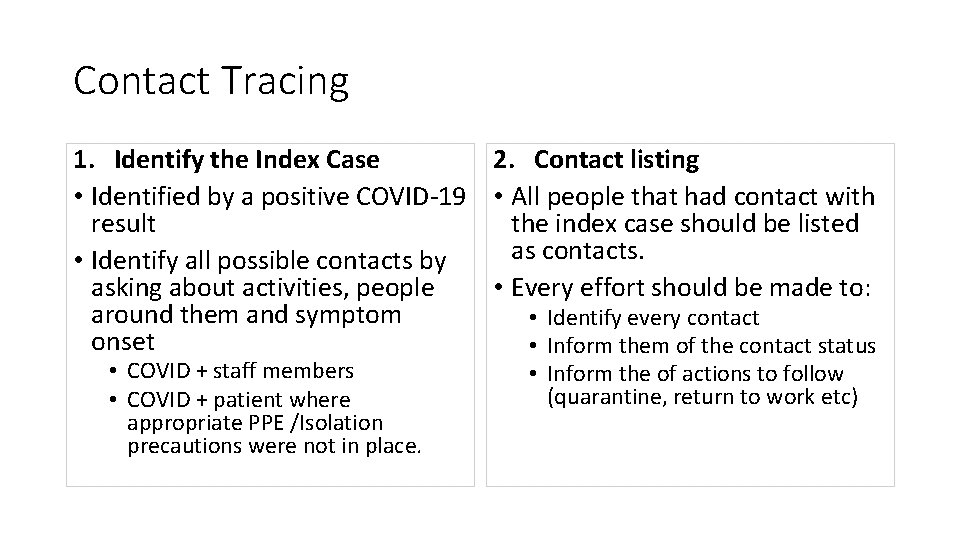 Contact Tracing

1. Identify the Index Case
• Identified by a positive COVID-19 result
• Identify all possible contacts by asking about activities, people around them and symptom onset
  • COVID + staff members
  • COVID + patient where appropriate PPE /Isolation precautions were not in place.

2. Contact listing
• All people that had contact with the index case should be listed as contacts.
• Every effort should be made to:
  • Identify every contact
  • Inform them of the contact status
  • Inform the of actions to follow (quarantine, return to work etc)